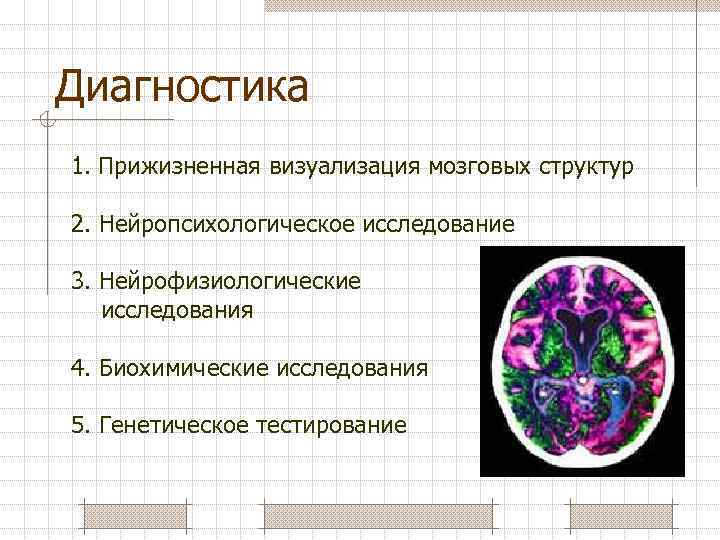 Диагностика

1. Прижизненная визуализация мозговых структур

2. Нейропсихологическое исследование

3. Нейрофизиологические исследования

4. Биохимические исследования

5. Генетическое тестирование